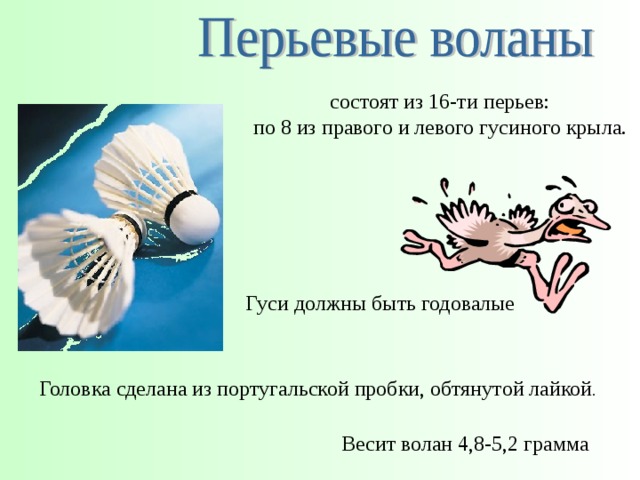 Перьевые воланы

состоят из 16-ти перьев:
по 8 из правого и левого гусиного крыла.

Гуси должны быть годовалые

Головка сделана из португальской пробки, обтянутой лайкой.

Весит волан 4,8-5,2 грамма